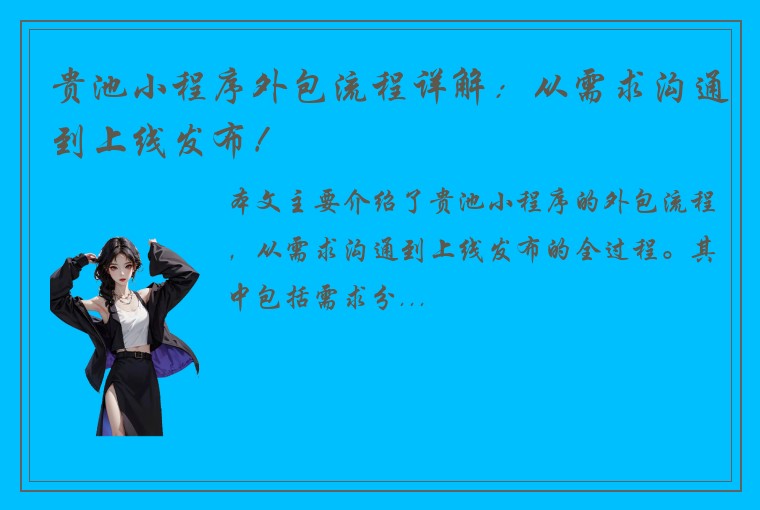 贵池小程序外包流程详解：从需求沟通到上线发布！

本文主要介绍了贵池小程序的外包流程，从需求沟通到上线发布的全过程。其中包括需求分...